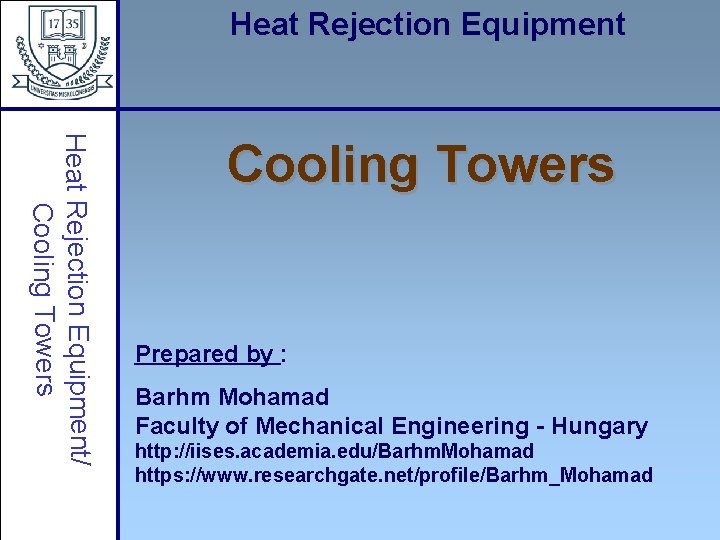 17 35
UNIVERSITAS MISKOLCINENSIS

Heat Rejection Equipment

Heat Rejection Equipment/
Cooling Towers

Cooling Towers

Prepared by :

Barhm Mohamad
Faculty of Mechanical Engineering - Hungary
http://iises.academia.edu/BarhmMohamad
https://www.researchgate.net/profile/Barhm_Mohamad